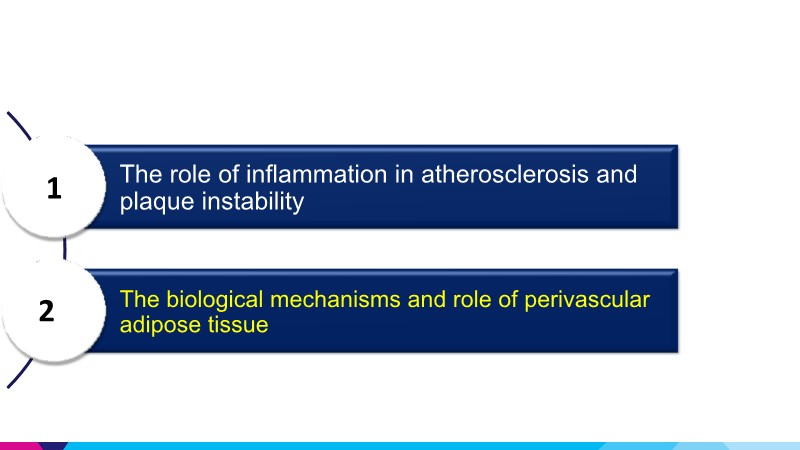 1

The role of inflammation in atherosclerosis and plaque instability

2

The biological mechanisms and role of perivascular adipose tissue